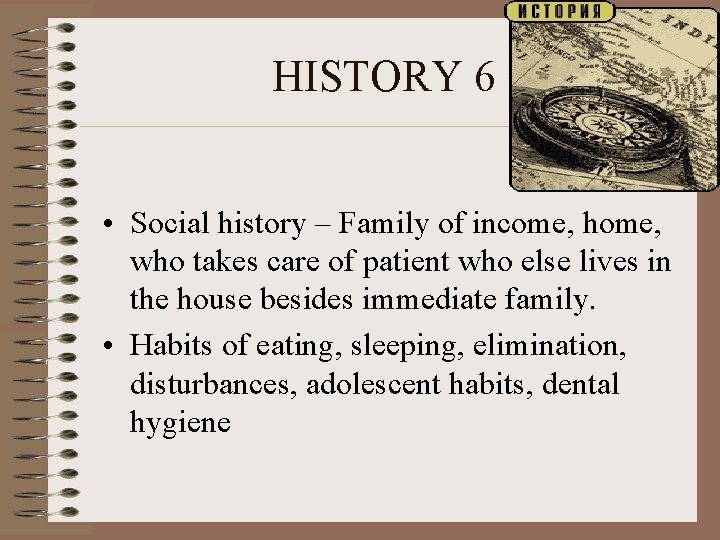 ИСТОРИЯ

HISTORY 6

• Social history – Family of income, home, who takes care of patient who else lives in the house besides immediate family.
• Habits of eating, sleeping, elimination, disturbances, adolescent habits, dental hygiene